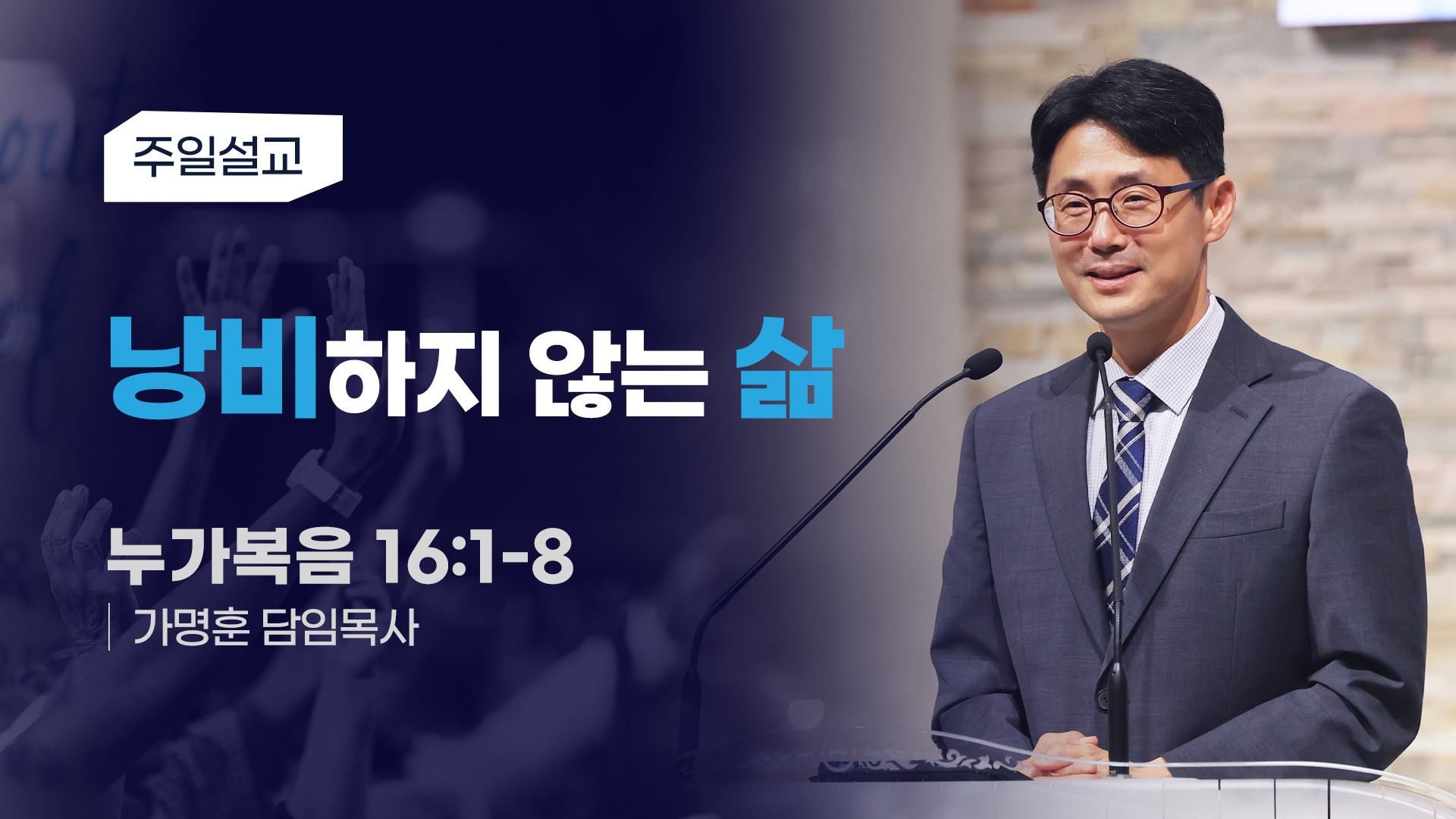 주일설교

낭비하지 않는 삶

누가복음 16:1-8

가명훈 담임목사